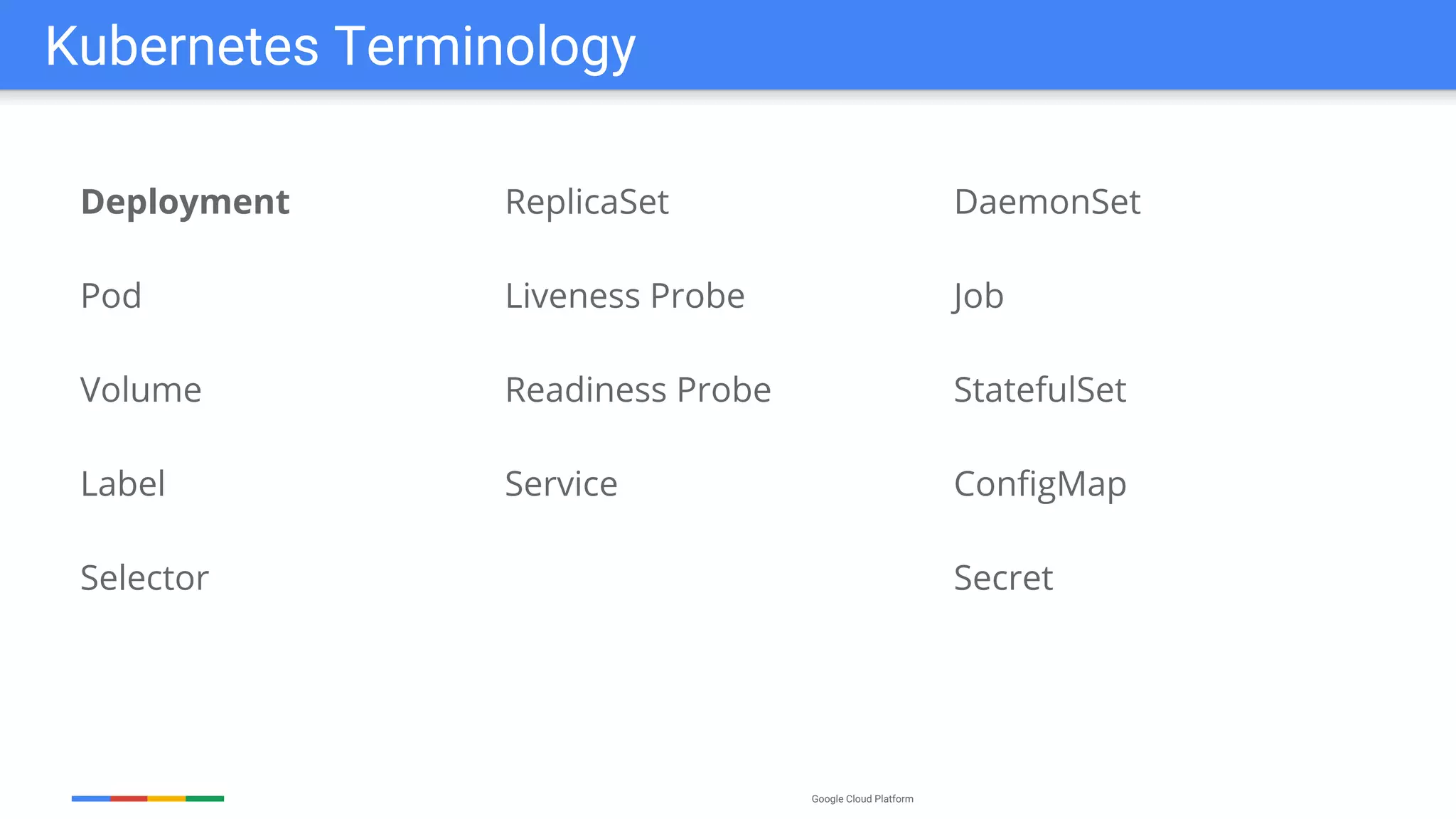 Kubernetes Terminology

Deployment

Pod

Volume

Label

Selector

ReplicaSet

Liveness Probe

Readiness Probe

Service

DaemonSet

Job

StatefulSet

ConfigMap

Secret

Google Cloud Platform